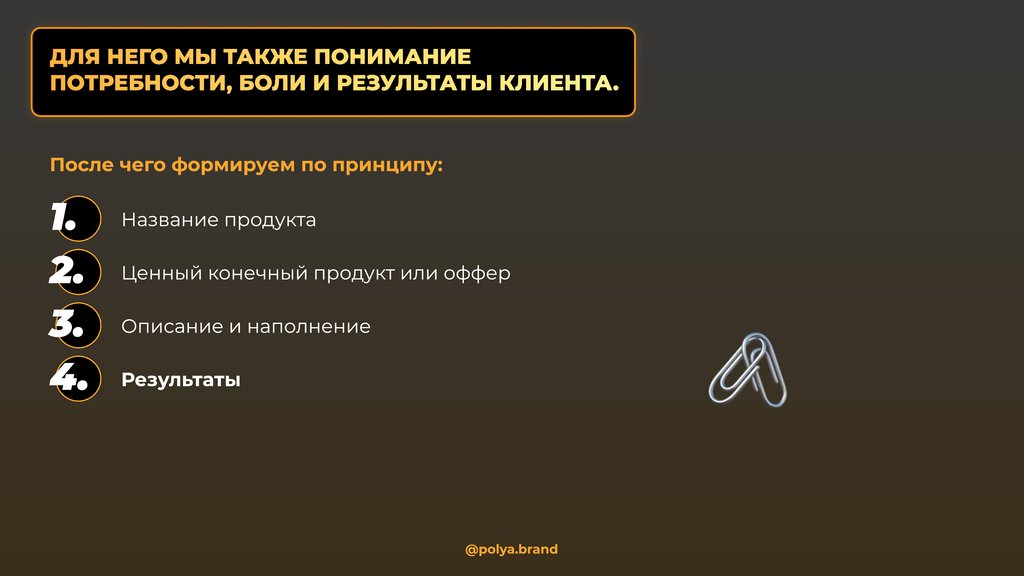 ДЛЯ НЕГО МЫ ТАКЖЕ ПОНИМАНИЕ ПОТРЕБНОСТИ, БОЛИ И РЕЗУЛЬТАТЫ КЛИЕНТА.

После чего формируем по принципу:

1. Название продукта

2. Ценный конечный продукт или оффер

3. Описание и наполнение

4. Результаты

@polya.brand